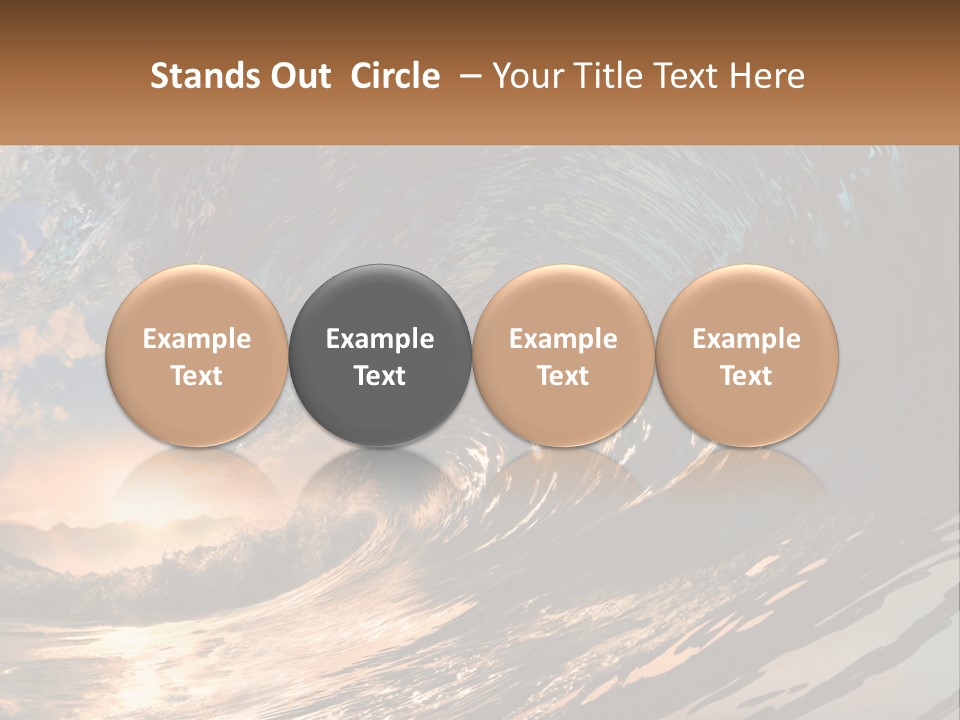 Stands Out Circle – Your Title Text Here

Example Text

Example Text

Example Text

Example Text